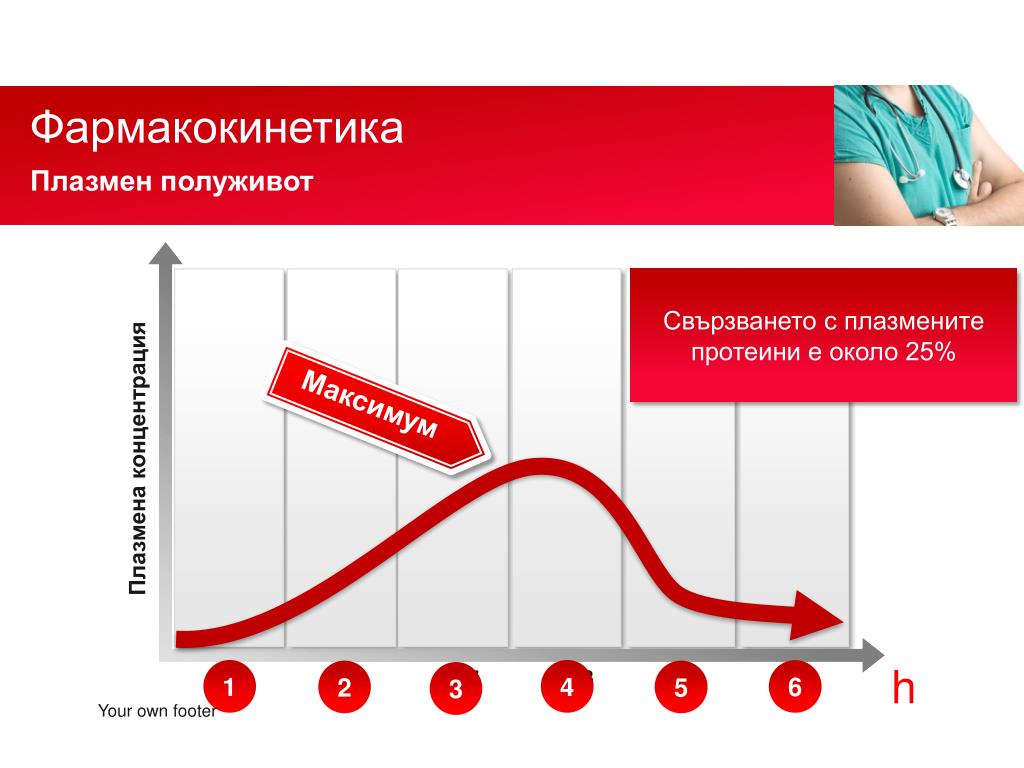 Фармакокинетика

Плазмен полуживот

Свързването с плазмените протеини е около 25%

Максимум

Плазмена концентрация

1 2 3 4 5 6

h

Your own footer